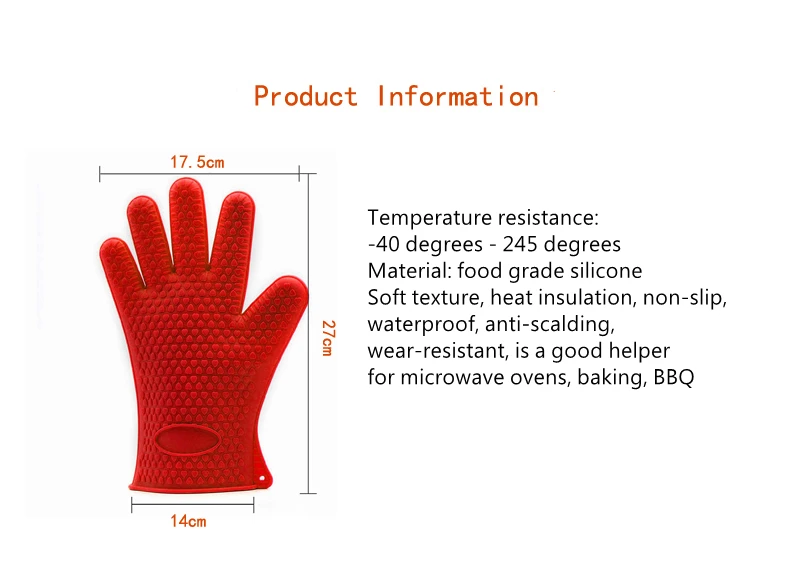 Product Information

17.5cm

27cm

14cm

Temperature resistance:
-40 degrees - 245 degrees
Material: food grade silicone
Soft texture, heat insulation, non-slip, waterproof, anti-scalding, wear-resistant, is a good helper for microwave ovens, baking, BBQ